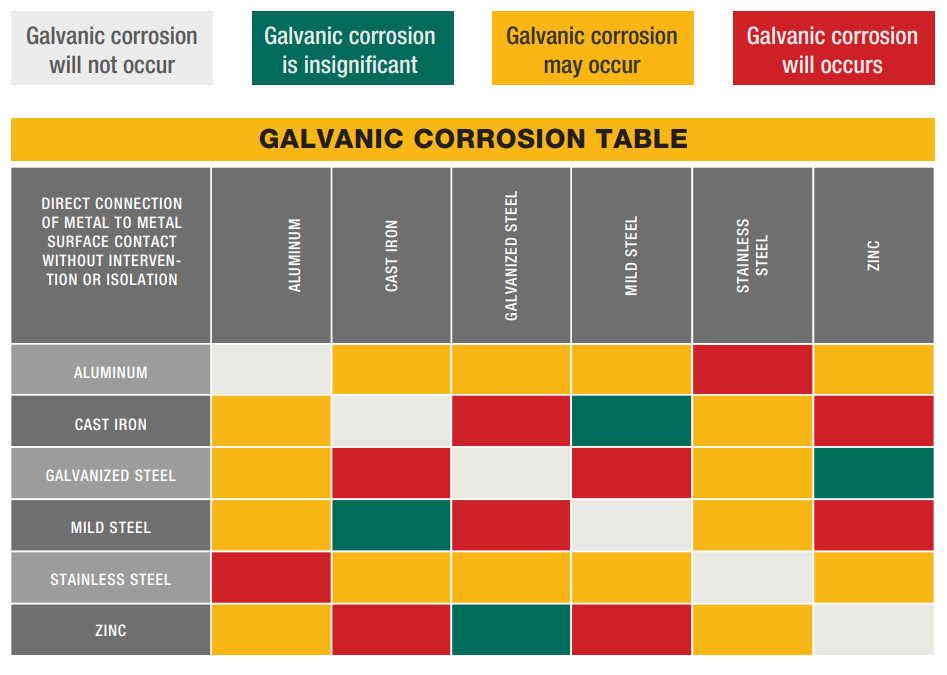 Galvanic corrosion will not occur

Galvanic corrosion is insignificant

Galvanic corrosion may occur

Galvanic corrosion will occurs

GALVANIC CORROSION TABLE

| DIRECT CONNECTION OF METAL TO METAL SURFACE CONTACT WITHOUT INTERVENTION OR ISOLATION | ALUMINUM | CAST IRON | GALVANIZED STEEL | MILD STEEL | STAINLESS STEEL | ZINC |
|---|---|---|---|---|---|---|
| ALUMINUM | | | | | | |
| CAST IRON | | | | | | |
| GALVANIZED STEEL | | | | | | |
| MILD STEEL | | | | | | |
| STAINLESS STEEL | | | | | | |
| ZINC | | | | | | |